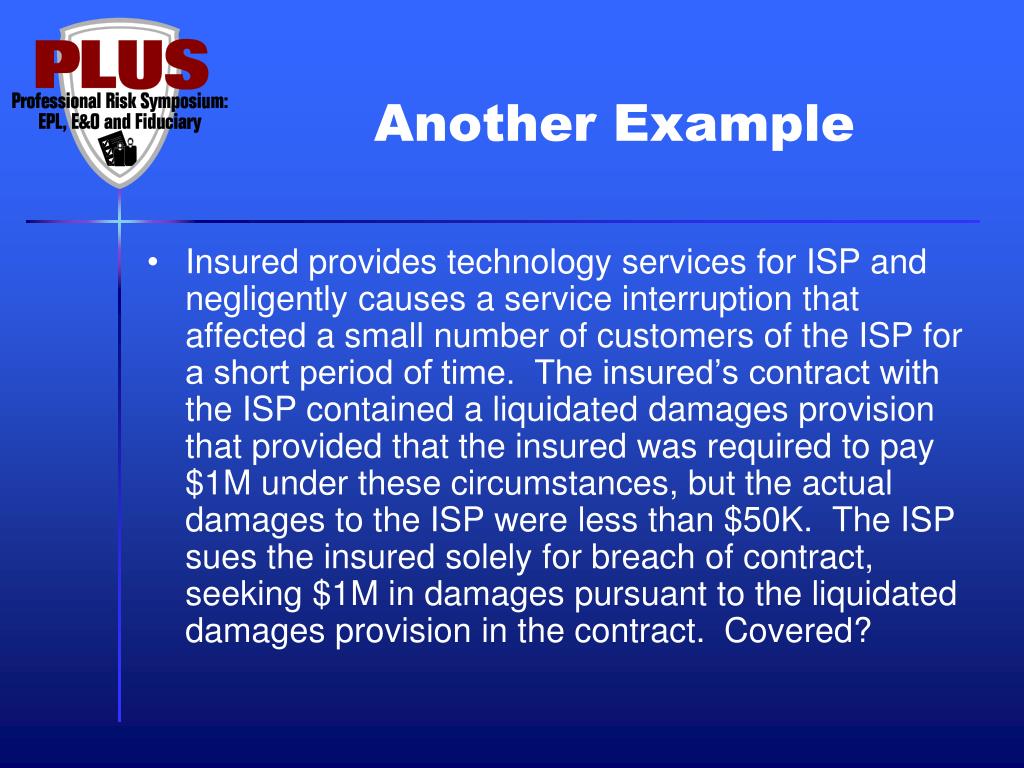 PLUS
Professional Risk Symposium: EPL, E&O and Fiduciary

Another Example

• Insured provides technology services for ISP and negligently causes a service interruption that affected a small number of customers of the ISP for a short period of time. The insured's contract with the ISP contained a liquidated damages provision that provided that the insured was required to pay \$1M under these circumstances, but the actual damages to the ISP were less than \$50K. The ISP sues the insured solely for breach of contract, seeking \$1M in damages pursuant to the liquidated damages provision in the contract. Covered?